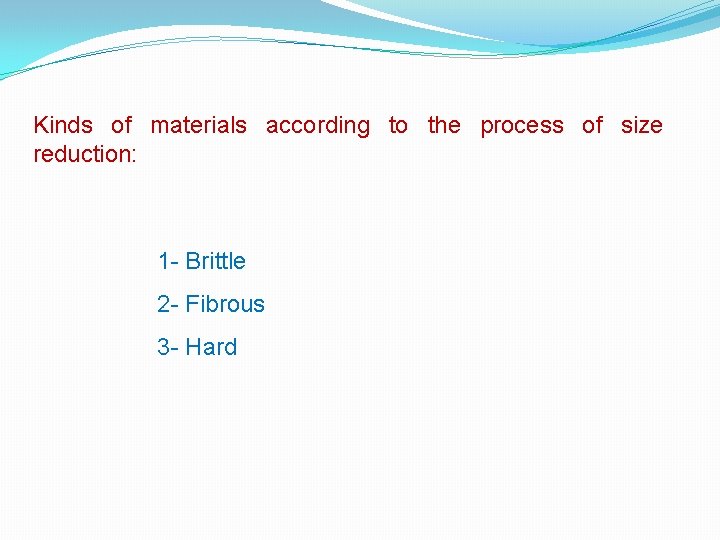 Kinds of materials according to the process of size reduction:

1- Brittle

2- Fibrous

3- Hard